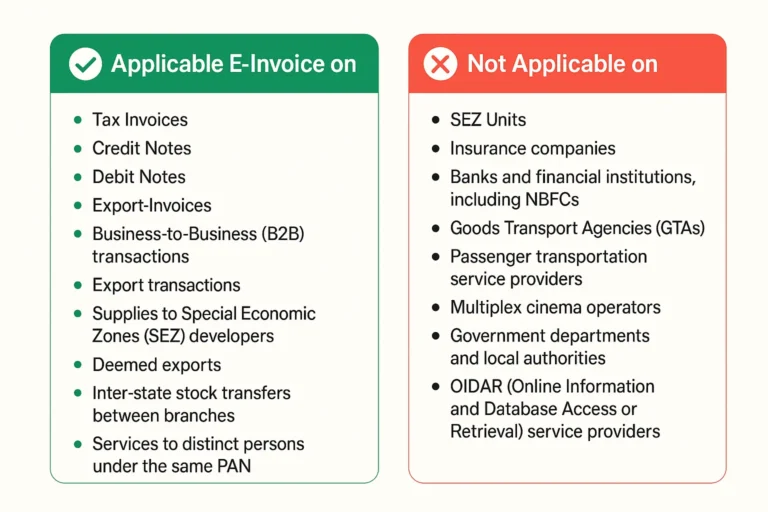 Applicable E-Invoice on

- Tax Invoices
- Credit Notes
- Debit Notes
- Export-Invoices
- Business-to-Business (B2B) transactions
- Export transactions
- Supplies to Special Economic Zones (SEZ) developers
- Deemed exports
- Inter-state stock transfers between branches
- Services to distinct persons under the same PAN

Not Applicable on

- SEZ Units
- Insurance companies
- Banks and financial institutions, including NBFCs
- Goods Transport Agencies (GTAs)
- Passenger transportation service providers
- Multiplex cinema operators
- Government departments and local authorities
- OIDAR (Online Information and Database Access or Retrieval) service providers